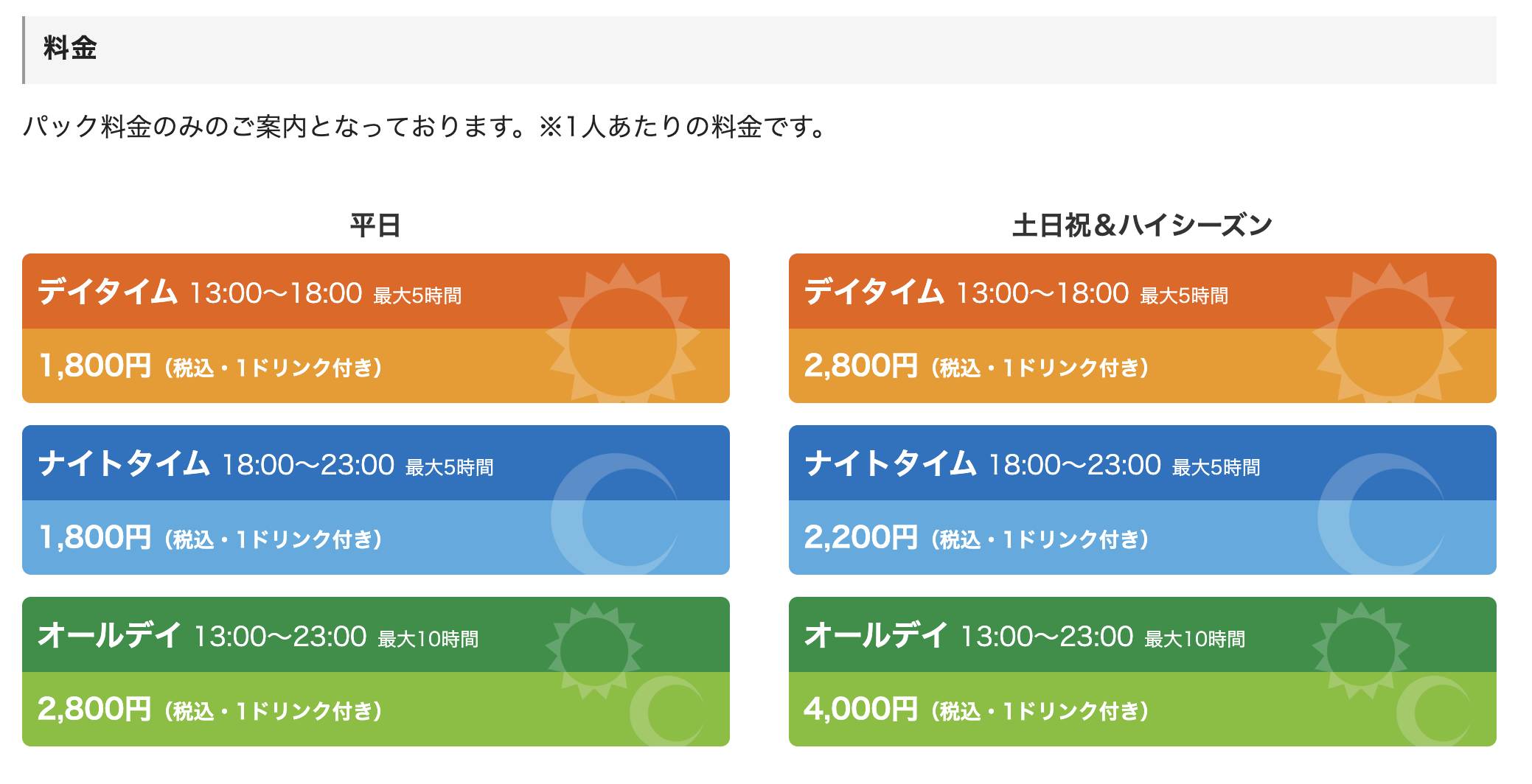 料金

パック料金のみのご案内となっております。※1人あたりの料金です。

平日

デイタイム 13:00〜18:00 最大5時間
1,800円（税込・1ドリンク付き）

ナイトタイム 18:00〜23:00 最大5時間
1,800円（税込・1ドリンク付き）

オールデイ 13:00〜23:00 最大10時間
2,800円（税込・1ドリンク付き）

土日祝＆ハイシーズン

デイタイム 13:00〜18:00 最大5時間
2,800円（税込・1ドリンク付き）

ナイトタイム 18:00〜23:00 最大5時間
2,200円（税込・1ドリンク付き）

オールデイ 13:00〜23:00 最大10時間
4,000円（税込・1ドリンク付き）